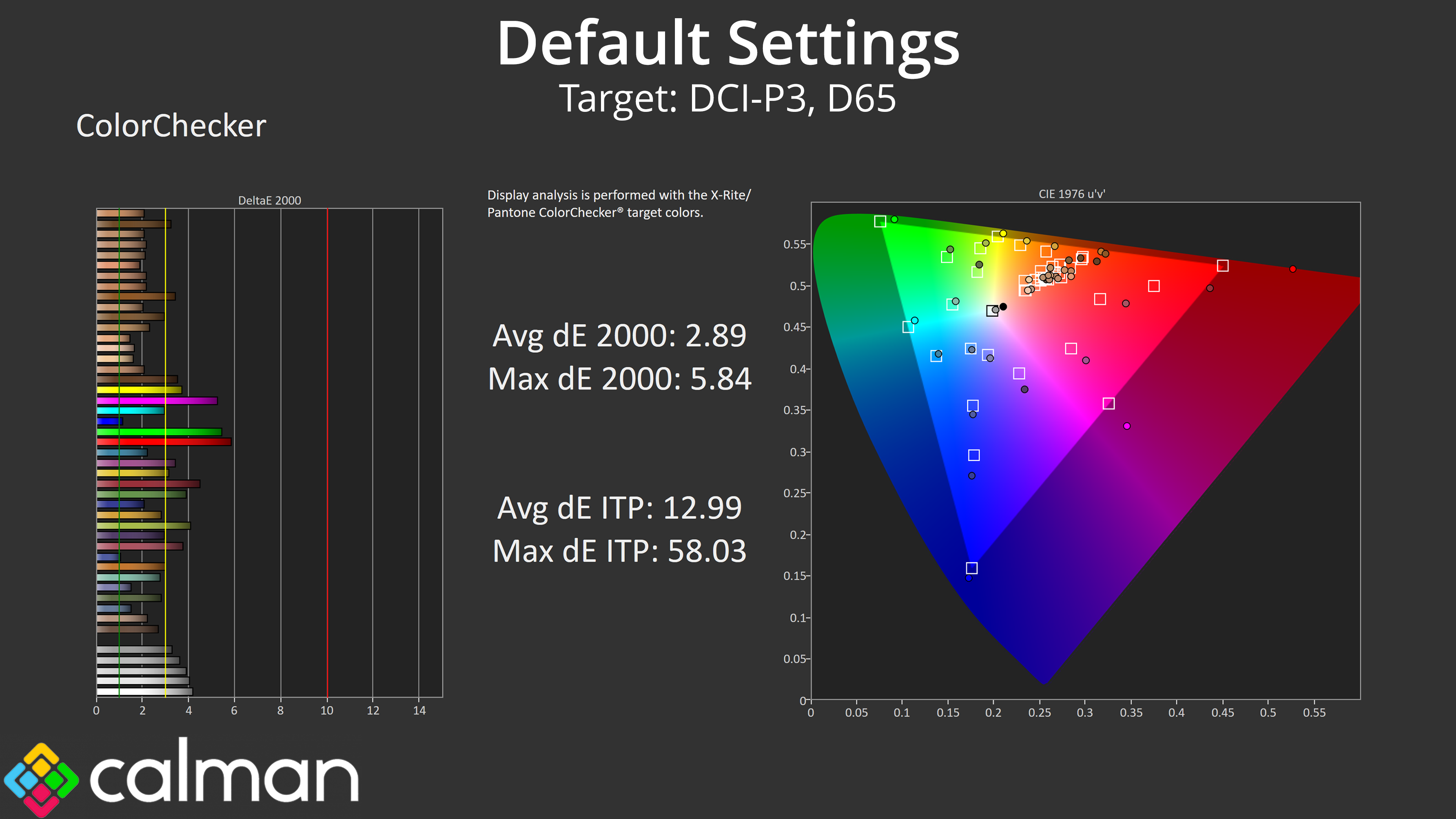 Default Settings
Target: DCI-P3, D65

ColorChecker

DeltaE 2000

0 2 4 6 8 10 12 14

Display analysis is performed with the X-Rite/ Pantone ColorChecker® target colors.

Avg dE 2000: 2.89
Max dE 2000: 5.84

Avg dE ITP: 12.99
Max dE ITP: 58.03

CIE 1976 u'v'

0.55
0.5
0.45
0.4
0.35
0.3
0.25
0.2
0.15
0.1
0.05
0

0 0.05 0.1 0.15 0.2 0.25 0.3 0.35 0.4 0.45 0.5 0.55

calman